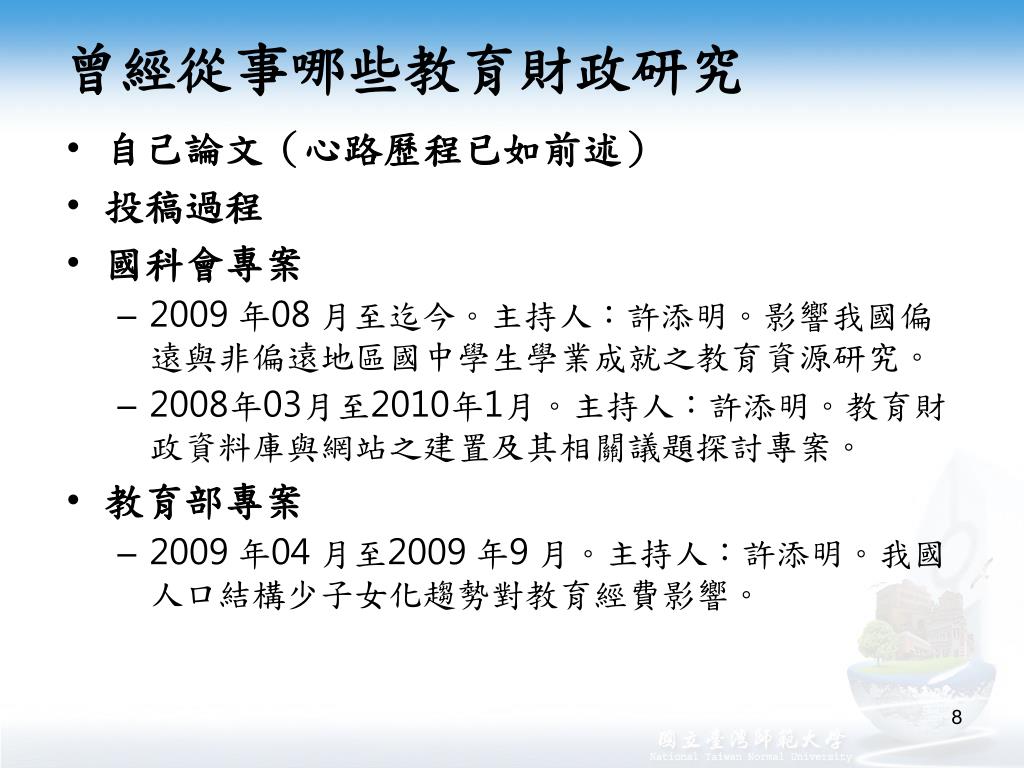 曾經從事哪些教育財政研究

• 自己論文（心路歷程已如前述）
• 投稿過程
• 國科會專案
  – 2009 年08 月至迄今。主持人：許添明。影響我國偏遠與非偏遠地區國中學生學業成就之教育資源研究。
  – 2008年03月至2010年1月。主持人：許添明。教育財政資料庫與網站之建置及其相關議題探討專案。
• 教育部專案
  – 2009 年04 月至2009 年9 月。主持人：許添明。我國人口結構少子女化趨勢對教育經費影響。

8

國立臺灣師範大學
National Taiwan Normal University